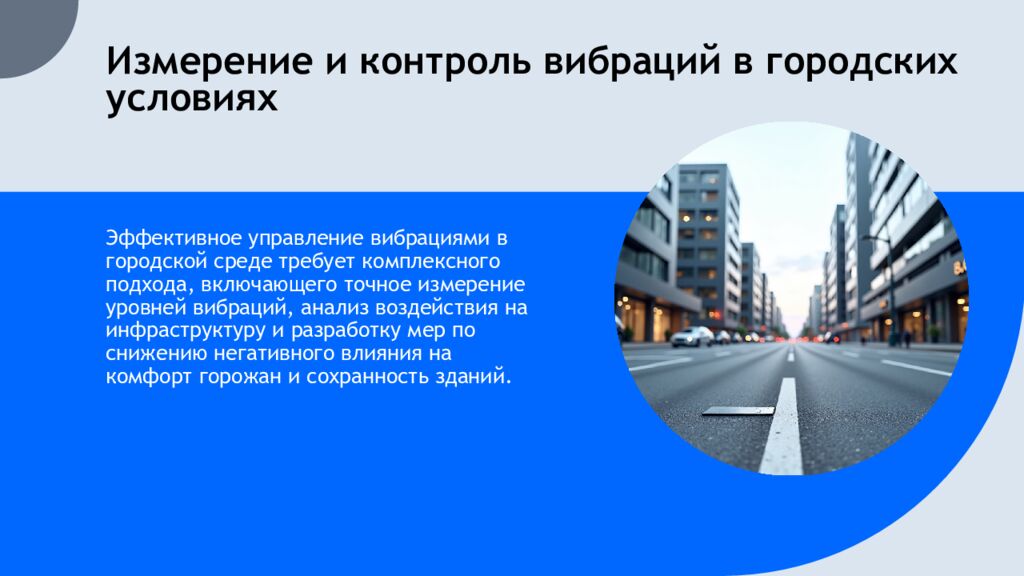 Измерение и контроль вибраций в городских условиях

Эффективное управление вибрациями в городской среде требует комплексного подхода, включающего точное измерение уровней вибраций, анализ воздействия на инфраструктуру и разработку мер по снижению негативного влияния на комфорт горожан и сохранность зданий.